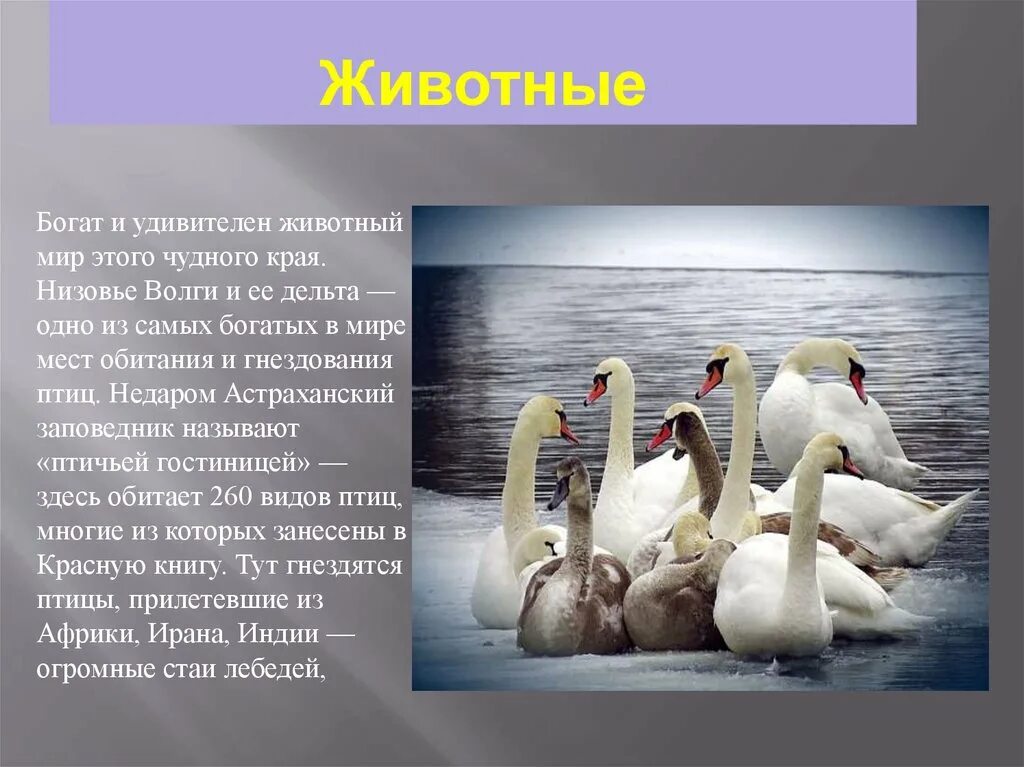 Животные

Богат и удивителен животный мир этого чудного края. Низовье Волги и ее дельта — одно из самых богатых в мире мест обитания и гнездования птиц. Недаром Астраханский заповедник называют «птичьей гостиницей» — здесь обитает 260 видов птиц, многие из которых занесены в Красную книгу. Тут гнездятся птицы, прилетевшие из Африки, Ирана, Индии — огромные стаи лебедей,